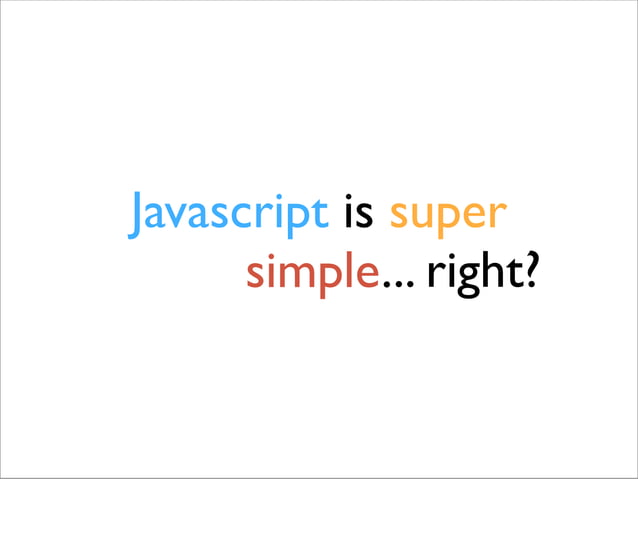 Javascript is super simple... right?